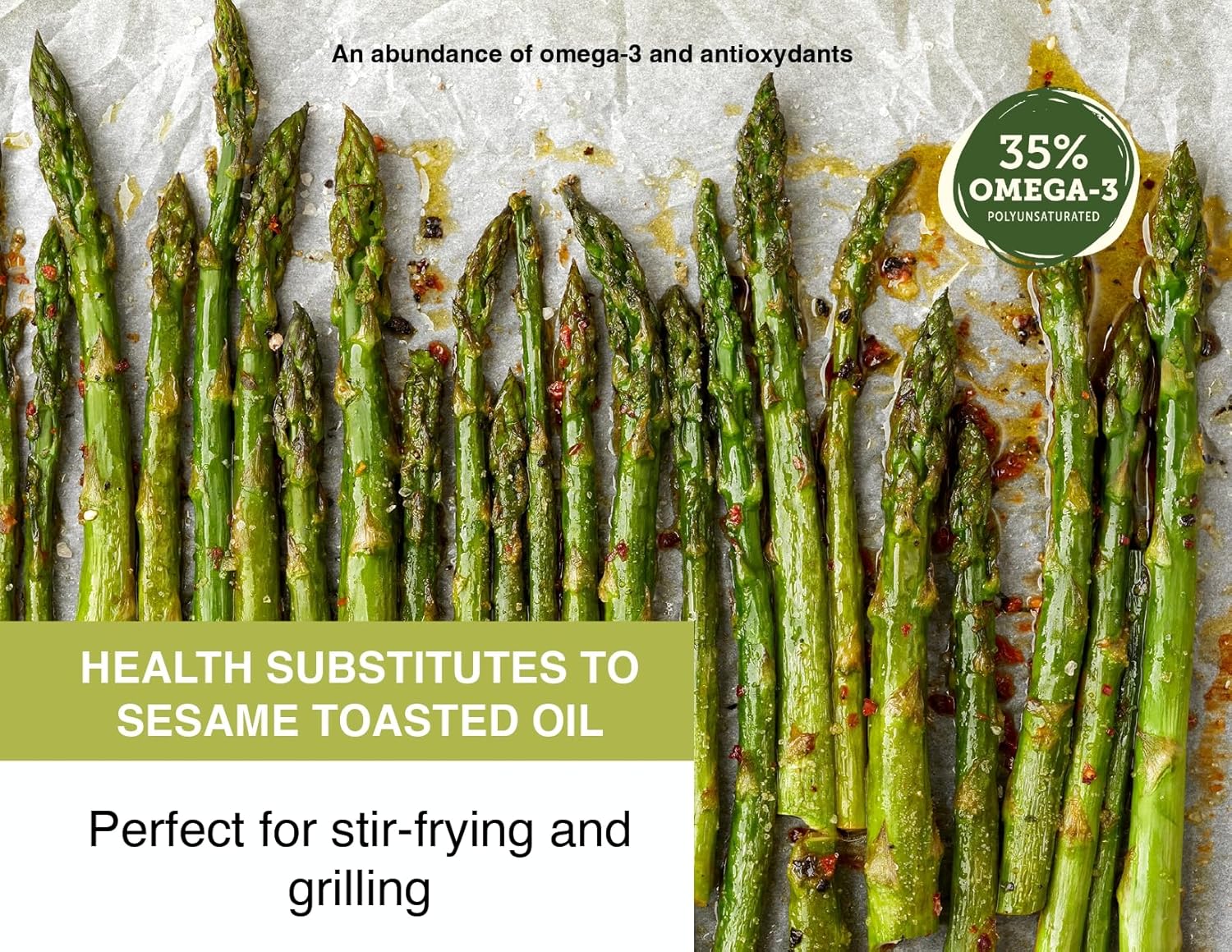 An abundance of omega-3 and antioxydants

35%
OMEGA-3
POLYUNSATURATED

HEALTH SUBSTITUTES TO SESAME TOASTED OIL

Perfect for stir-frying and grilling